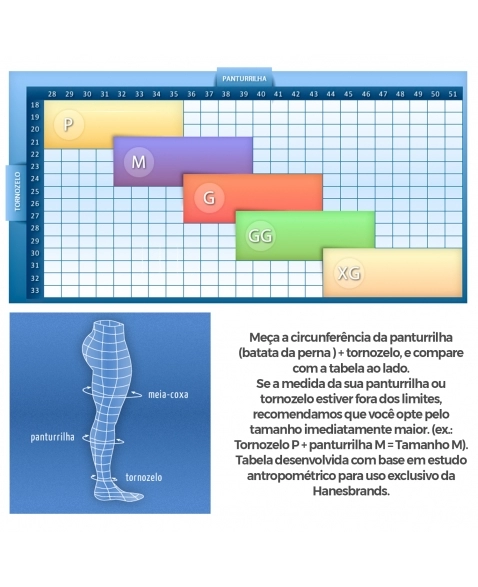 PANTURRILHA

28 29 30 31 32 33 34 35 36 37 38 39 40 41 42 43 44 45 46 47 48 49 50 51

TORNOZELO

18 19 20 21 22 23 24 25 26 27 28 29 30 31 32 33

P

M

G

GG

XG

meia-coxa

panturrilha

tornozelo

Meça a circunferência da panturrilha (batata da perna ) + tornozelo, e compare com a tabela ao lado.
Se a medida da sua panturrilha ou tornozelo estiver fora dos limites, recomendamos que você opte pelo tamanho imediatamente maior. (ex.: Tornozelo P + panturrilha M = Tamanho M).
Tabela desenvolvida com base em estudo antropométrico para uso exclusivo da Hanesbrands.